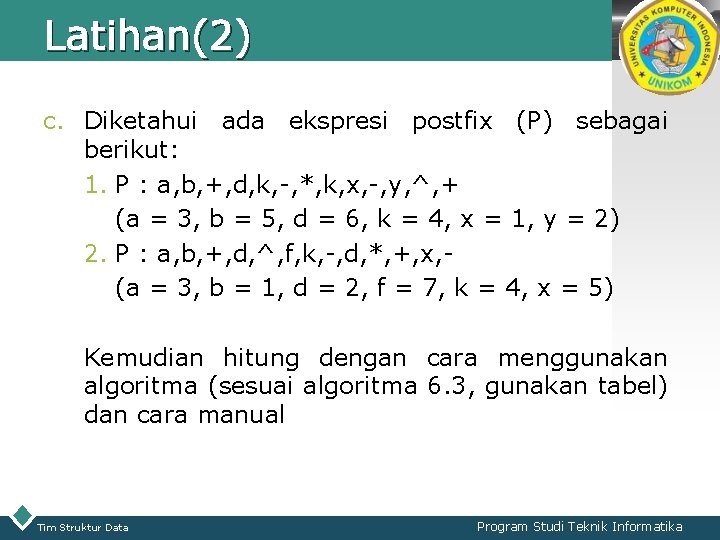 Latihan(2)

UNIVERSITAS KOMPUTER INDONESIA
UNIKOM

c. Diketahui ada ekspresi postfix (P) sebagai berikut:

1. P : a,b,+,d,k,-,*,k,x,-,y,^,+
(a = 3, b = 5, d = 6, k = 4, x = 1, y = 2)

2. P : a,b,+,d,^,f,k,-,d,*,+,x,-
(a = 3, b = 1, d = 2, f = 7, k = 4, x = 5)

Kemudian hitung dengan cara menggunakan algoritma (sesuai algoritma 6.3, gunakan tabel) dan cara manual

Tim Struktur Data

Program Studi Teknik Informatika